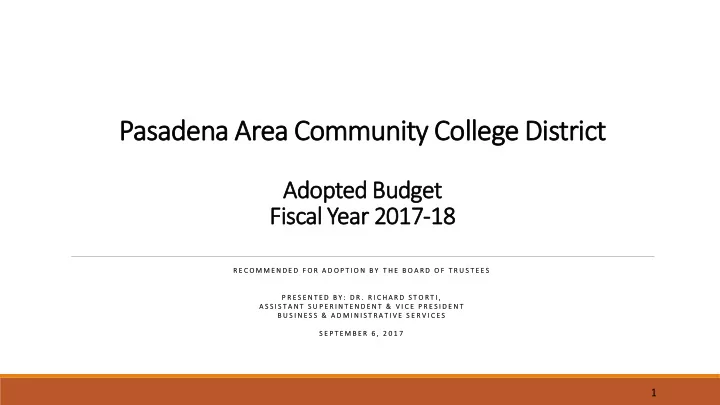 Pasadena Area Community College District

Adopted Budget
Fiscal Year 2017-18

RECOMMENDED FOR ADOPTION BY THE BOARD OF TRUSTEES

PRESENTED BY: DR. RICHARD STORTI,
ASSISTANT SUPERINTENDENT & VICE PRESIDENT
BUSINESS & ADMINISTRATIVE SERVICES

SEPTEMBER 6, 2017

1